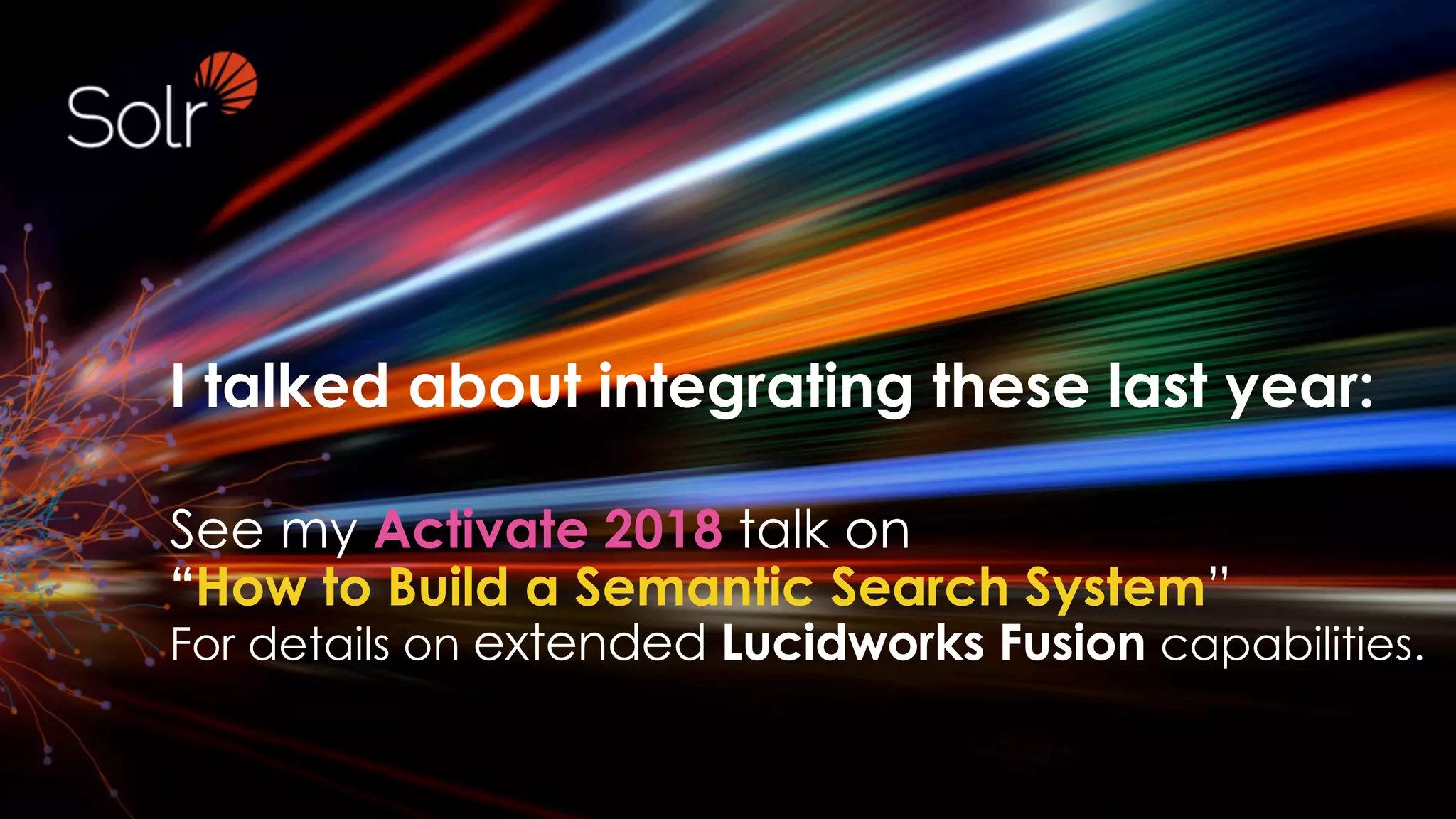 Solr

I talked about integrating these last year:

See my Activate 2018 talk on
“How to Build a Semantic Search System”
For details on extended Lucidworks Fusion capabilities.